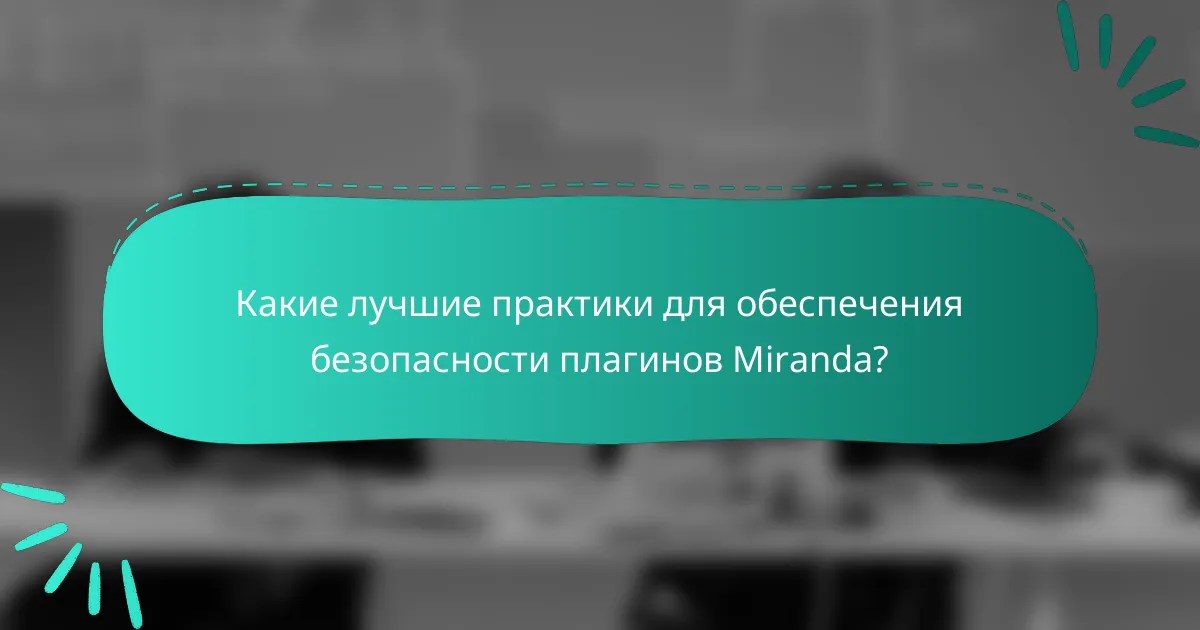 Какие лучшие практики для обеспечения безопасности плагинов Miranda?